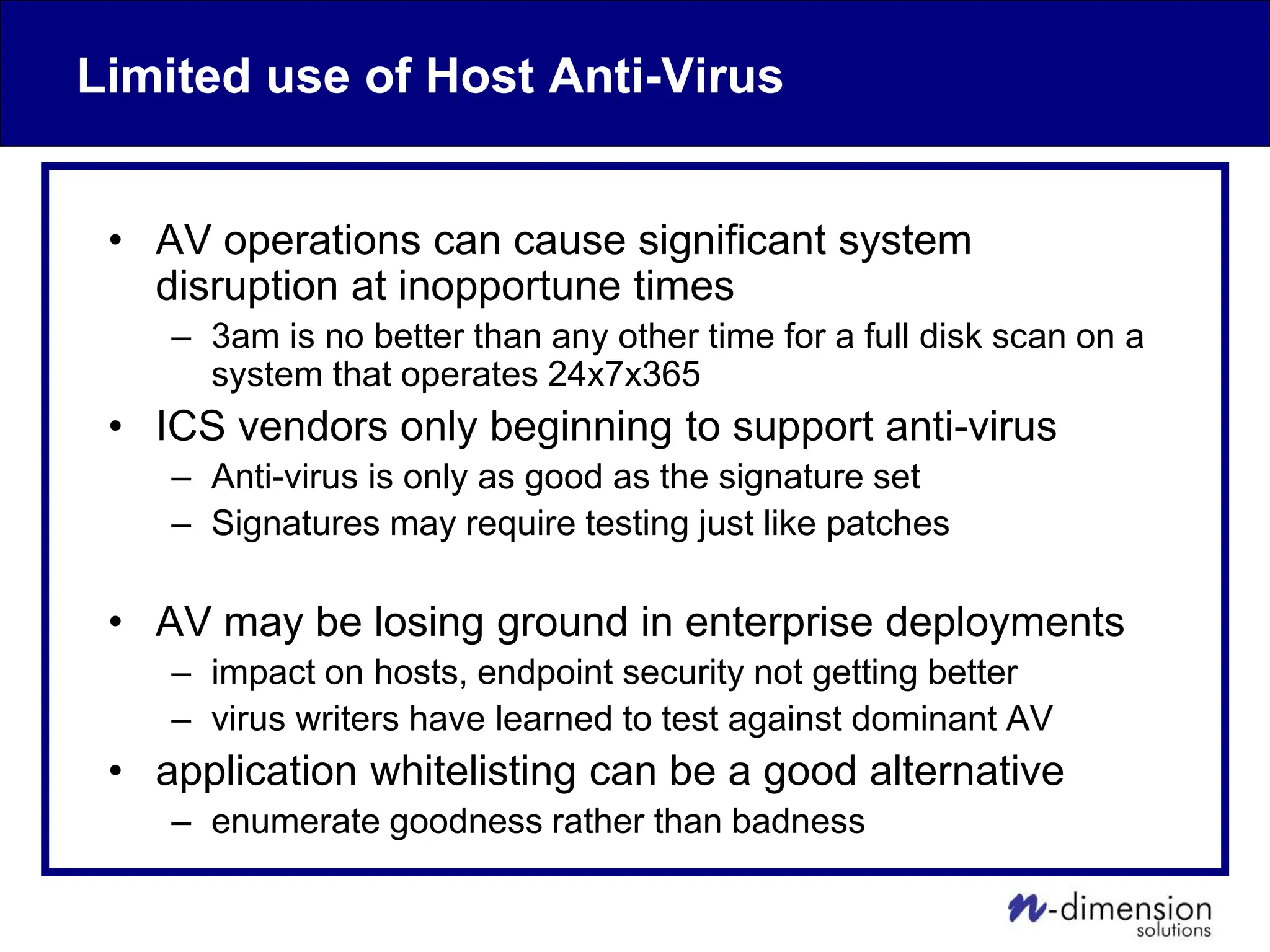 Limited use of Host Anti-Virus

• AV operations can cause significant system disruption at inopportune times
 – 3am is no better than any other time for a full disk scan on a system that operates 24x7x365
• ICS vendors only beginning to support anti-virus
 – Anti-virus is only as good as the signature set
 – Signatures may require testing just like patches

• AV may be losing ground in enterprise deployments
 – impact on hosts, endpoint security not getting better
 – virus writers have learned to test against dominant AV
• application whitelisting can be a good alternative
 – enumerate goodness rather than badness

n-dimension solutions